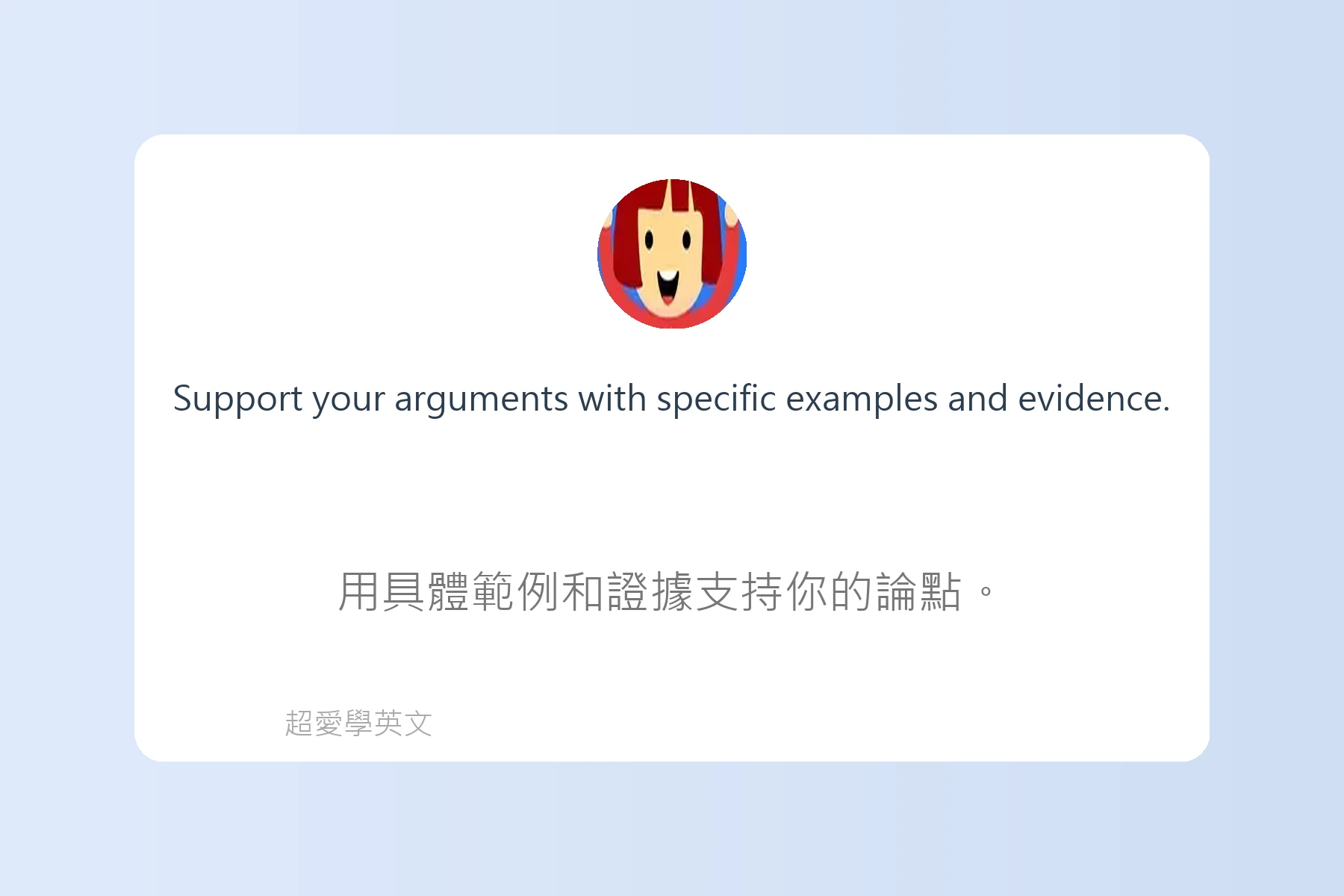 Support your arguments with specific examples and evidence.

用具體範例和證據支持你的論點。

超愛學英文